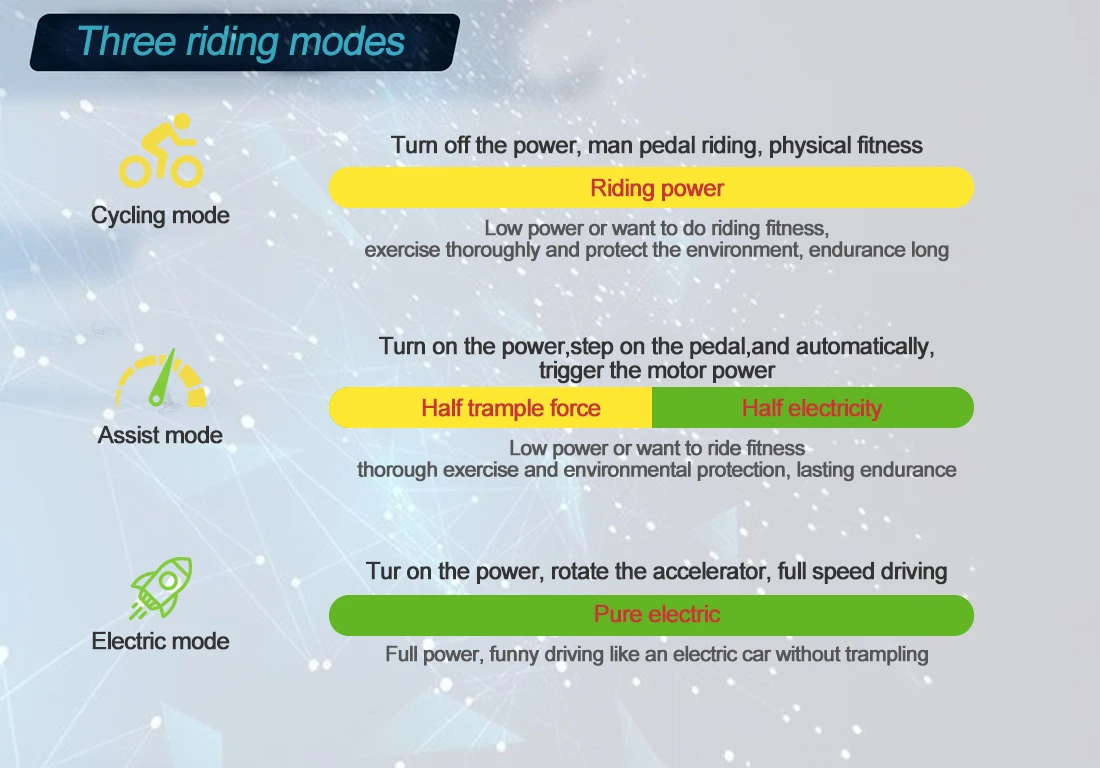 Three riding modes

Cycling mode

Turn off the power, man pedal riding, physical fitness

Riding power

Low power or want to do riding fitness, exercise thoroughly and protect the environment, endurance long

Assist mode

Turn on the power,step on the pedal,and automatically, trigger the motor power

Half trample force

Half electricity

Low power or want to ride fitness thorough exercise and environmental protection, lasting endurance

Electric mode

Tur on the power, rotate the accelerator, full speed driving

Pure electric

Full power, funny driving like an electric car without trampling